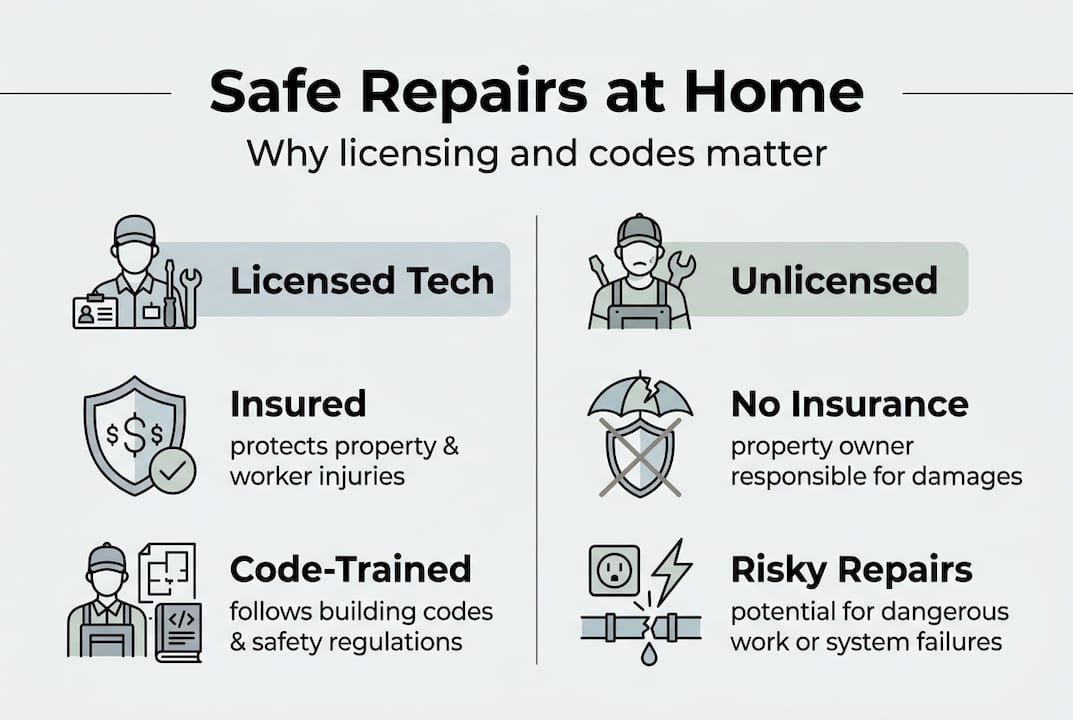 Safe Repairs at Home

Why licensing and codes matter

Licensed Tech

Insured
protects property & worker injuries

Code-Trained
follows building codes & safety regulations

Unlicensed

No Insurance
property owner responsible for damages

Risky Repairs
potential for dangerous work or system failures